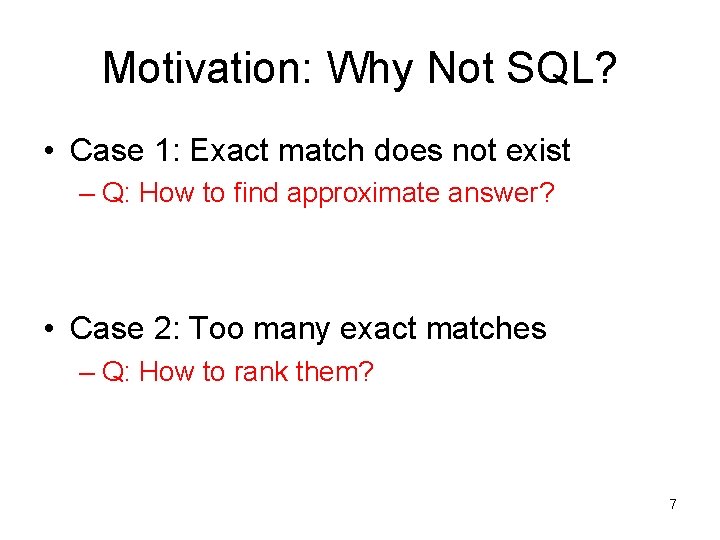 Motivation: Why Not SQL?

• Case 1: Exact match does not exist
– Q: How to find approximate answer?

• Case 2: Too many exact matches
– Q: How to rank them?

7